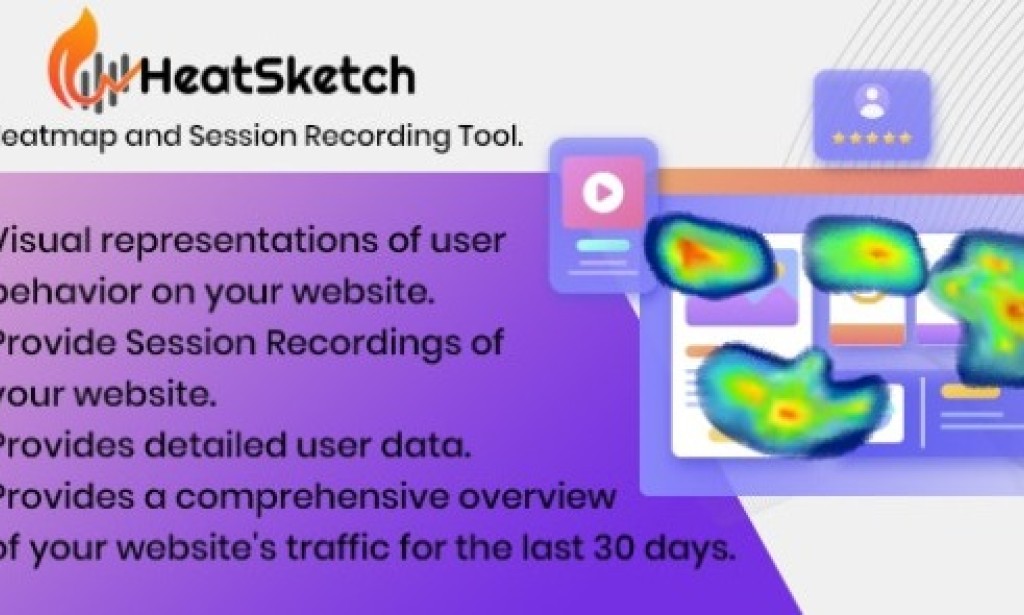 HeatSketch

eatmap and Session Recording Tool.

Visual representations of user behavior on your website.
Provide Session Recordings of your website.
Provides detailed user data.
Provides a comprehensive overview of your website's traffic for the last 30 days.